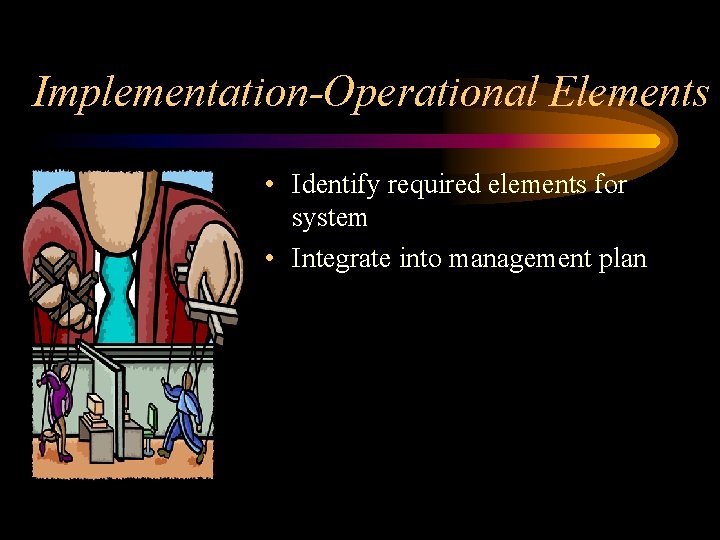 Implementation-Operational Elements

• Identify required elements for system
• Integrate into management plan